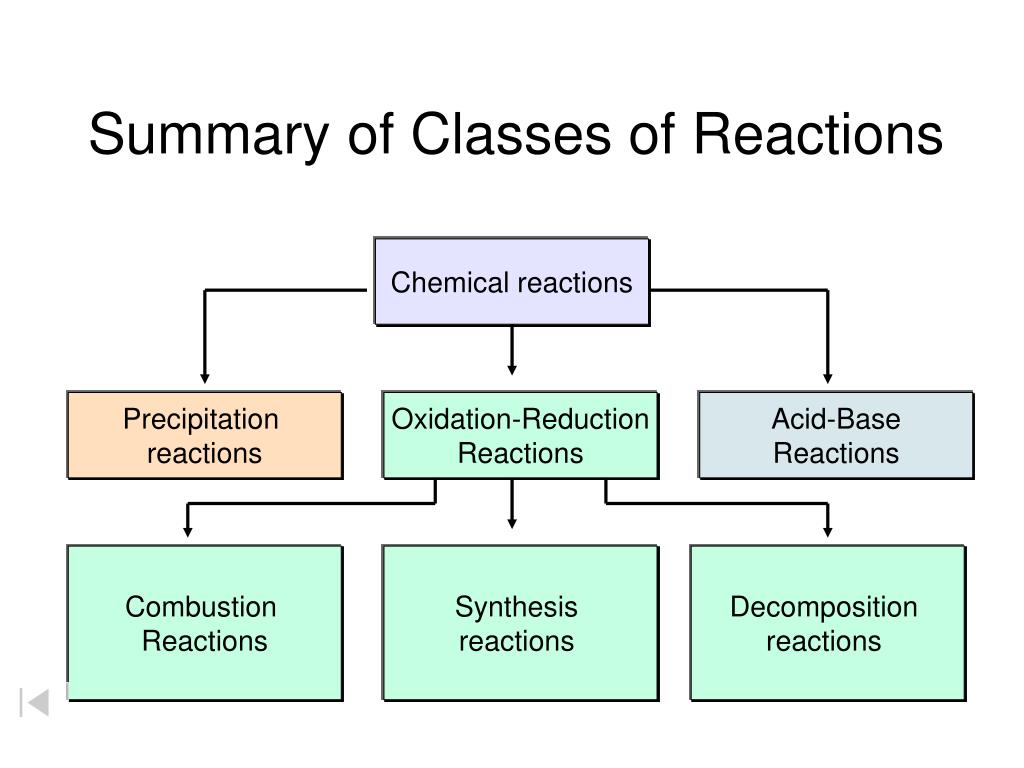 Summary of Classes of Reactions

Chemical reactions

Precipitation reactions

Oxidation-Reduction Reactions

Acid-Base Reactions

Combustion Reactions

Synthesis reactions

Decomposition reactions